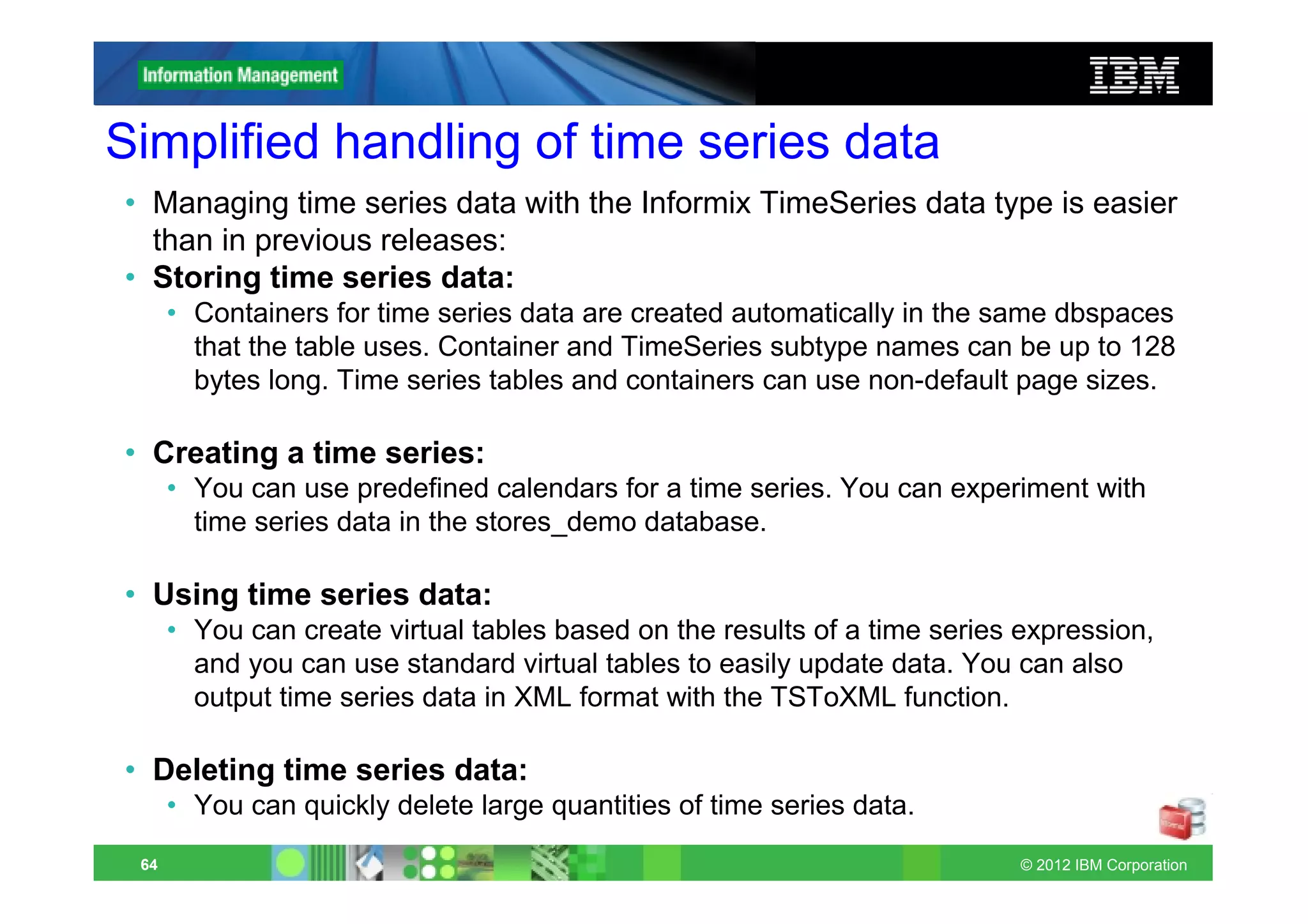 Information Management

IBM

Simplified handling of time series data

• Managing time series data with the Informix TimeSeries data type is easier than in previous releases:

• **Storing time series data:**
  • Containers for time series data are created automatically in the same dbspaces that the table uses. Container and TimeSeries subtype names can be up to 128 bytes long. Time series tables and containers can use non-default page sizes.

• **Creating a time series:**
  • You can use predefined calendars for a time series. You can experiment with time series data in the stores_demo database.

• **Using time series data:**
  • You can create virtual tables based on the results of a time series expression, and you can use standard virtual tables to easily update data. You can also output time series data in XML format with the TSToXML function.

• **Deleting time series data:**
  • You can quickly delete large quantities of time series data.

64

© 2012 IBM Corporation